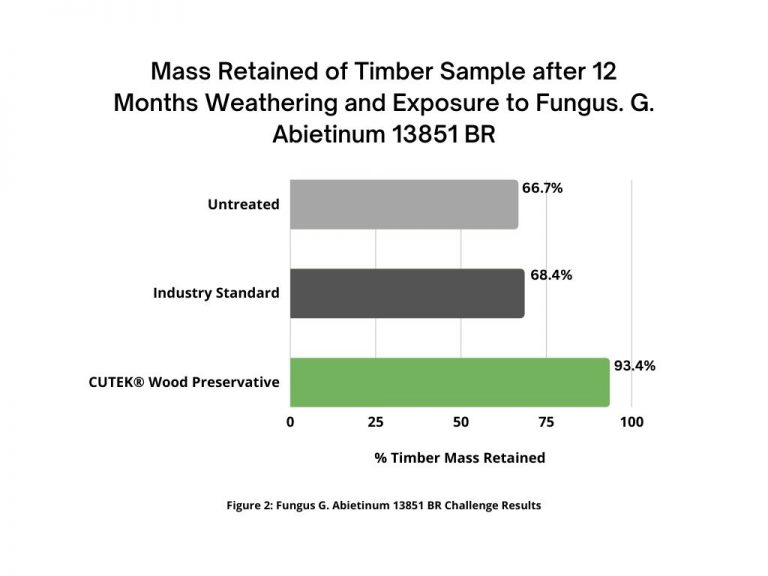 Mass Retained of Timber Sample after 12 Months Weathering and Exposure to Fungus. G. Abietinum 13851 BR

Untreated
66.7%

Industry Standard
68.4%

CUTEK® Wood Preservative
93.4%

0
25
50
75
100

% Timber Mass Retained

Figure 2: Fungus G. Abietinum 13851 BR Challenge Results